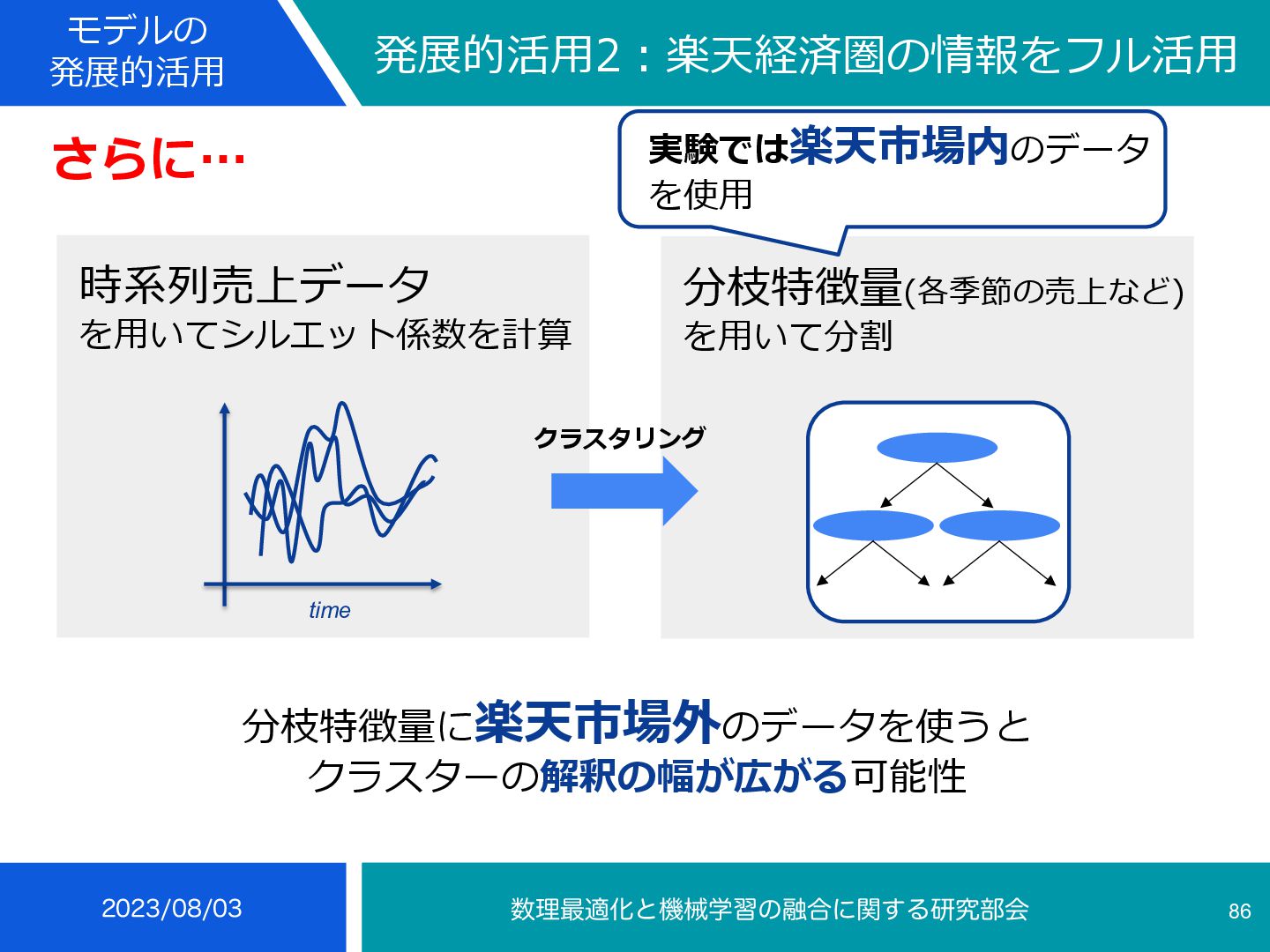 モデルの発展的活用

発展的活用2：楽天経済圏の情報をフル活用

さらに…

実験では楽天市場内のデータを使用

時系列売上データ
を用いてシルエット係数を計算

time

クラスタリング

分枝特徴量(各季節の売上など)
を用いて分割

分枝特徴量に楽天市場外のデータを使うと
クラスターの解釈の幅が広がる可能性

2023/08/03

数理最適化と機械学習の融合に関する研究部会

86